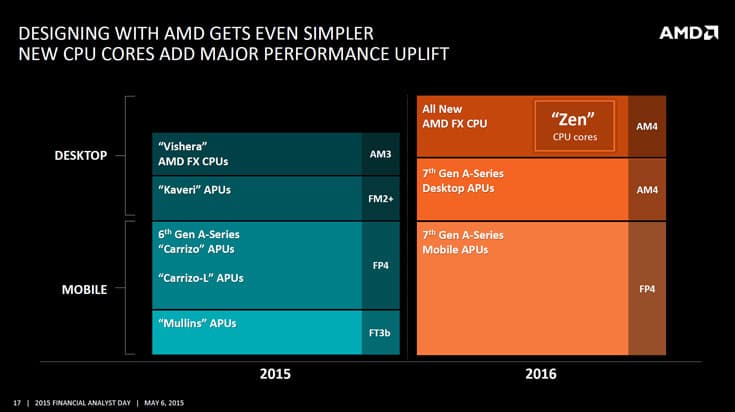 DESIGNING WITH AMD GETS EVEN SIMPLER
NEW CPU CORES ADD MAJOR PERFORMANCE UPLIFT

AMD

DESKTOP

MOBILE

"Vishera" AMD FX CPUs

AM3

"Kaveri" APUs

FM2+

$6^{th}$ Gen A-Series "Carrizo" APUs

"Carrizo-L" APUs

FP4

"Mullins" APUs

FT3b

2015

All New AMD FX CPU

"Zen" CPU cores

AM4

$7^{th}$ Gen A-Series Desktop APUs

AM4

$7^{th}$ Gen A-Series Mobile APUs

FP4

2016

17 | 2015 FINANCIAL ANALYST DAY | MAY 6, 2015